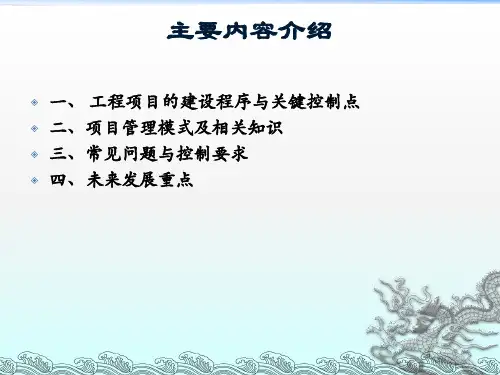 主要内容介绍

一、 工程项目的建设程序与关键控制点
二、项目管理模式及相关知识
三、常见问题与控制要求
四、未来发展重点